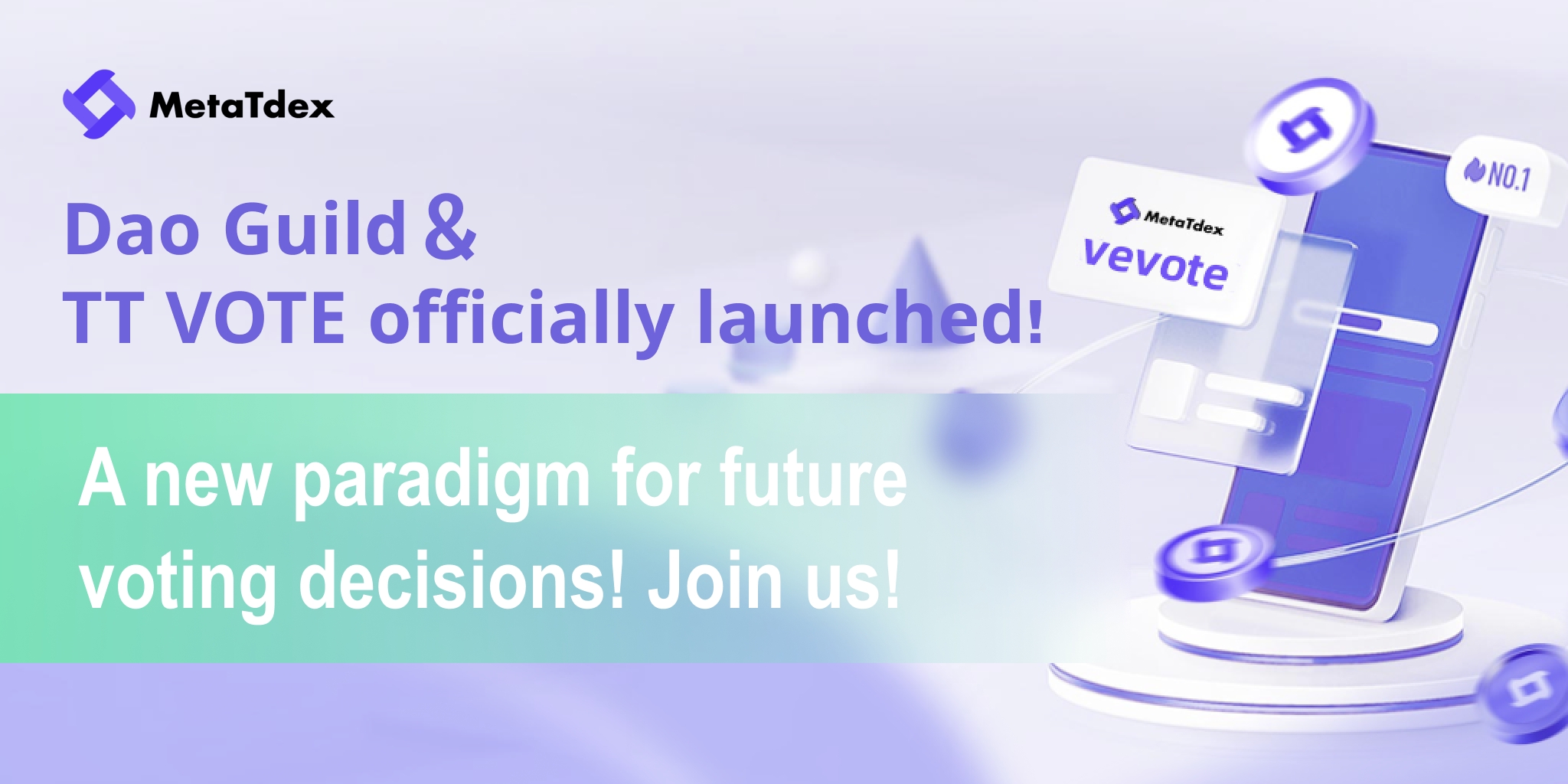 MetaTdex

Dao Guild &
TT VOTE officially launched!

A new paradigm for future voting decisions! Join us!

MetaTdex
vevote

NO.1